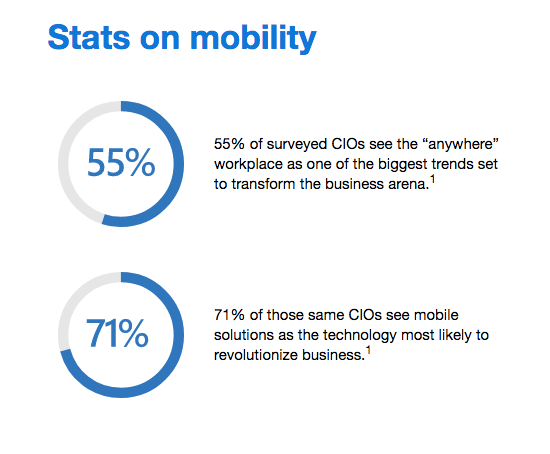 Stats on mobility

55%

55% of surveyed CIOs see the “anywhere” workplace as one of the biggest trends set to transform the business arena.$^1$

71%

71% of those same CIOs see mobile solutions as the technology most likely to revolutionize business.$^1$